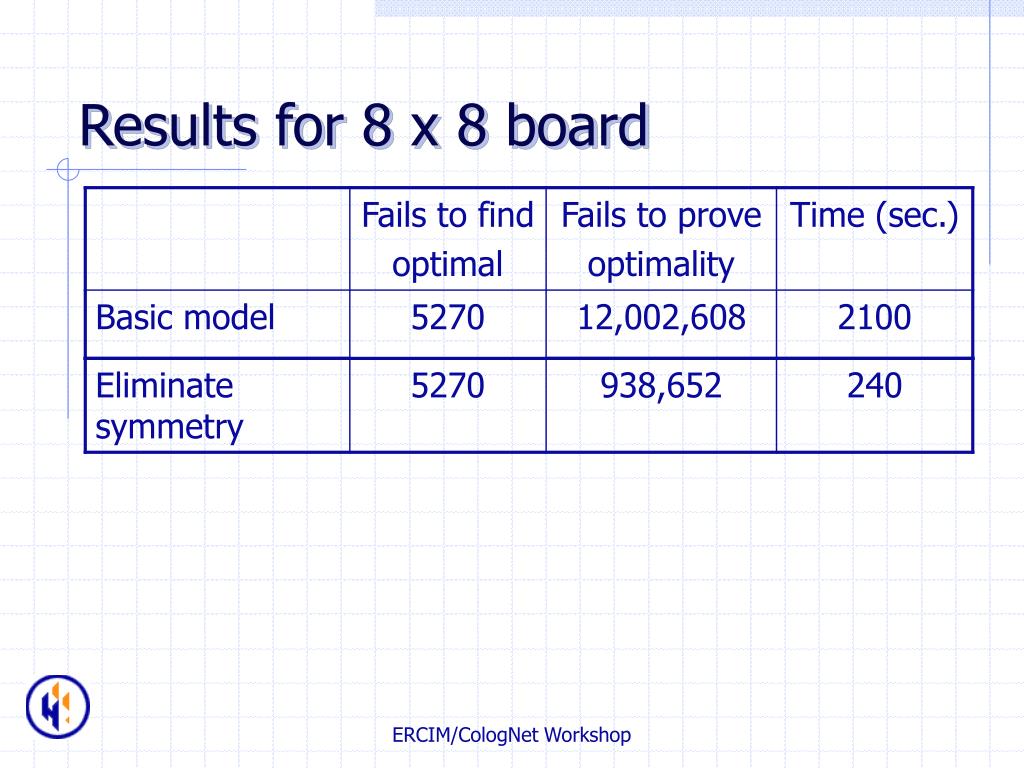 Results for 8 x 8 board

| | Fails to find optimal | Fails to prove optimality | Time (sec.) |
|---|---|---|---|
| Basic model | 5270 | 12,002,608 | 2100 |
| Eliminate symmetry | 5270 | 938,652 | 240 |

ERCIM/CologNet Workshop